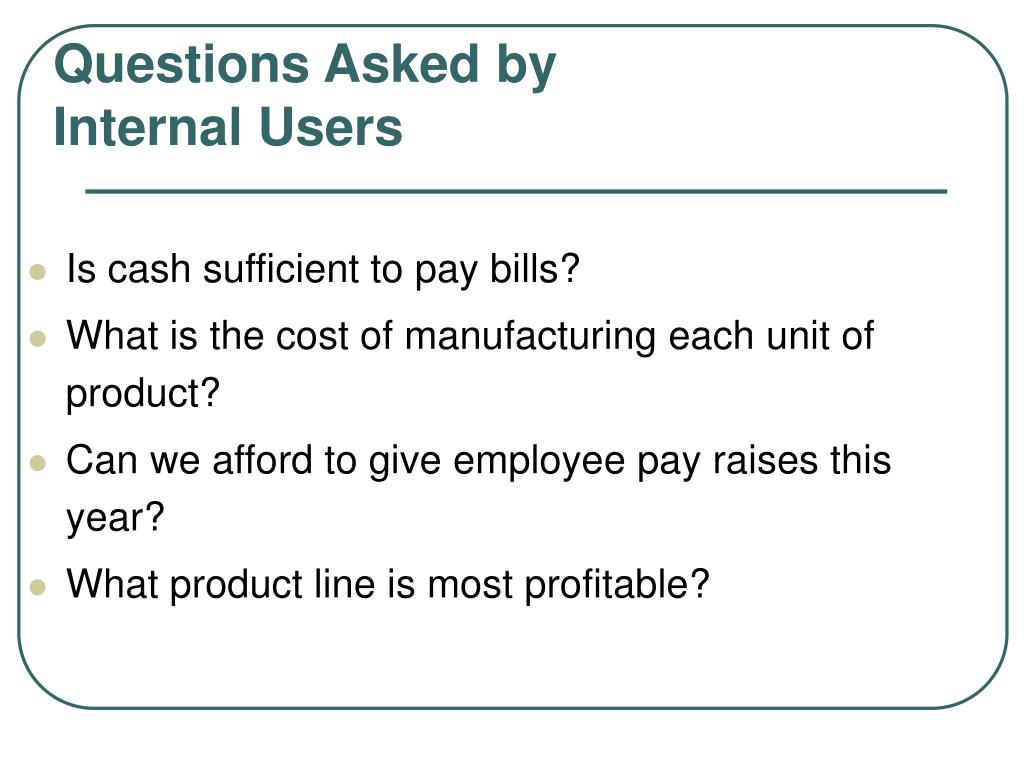 Questions Asked by Internal Users

- Is cash sufficient to pay bills?
- What is the cost of manufacturing each unit of product?
- Can we afford to give employee pay raises this year?
- What product line is most profitable?